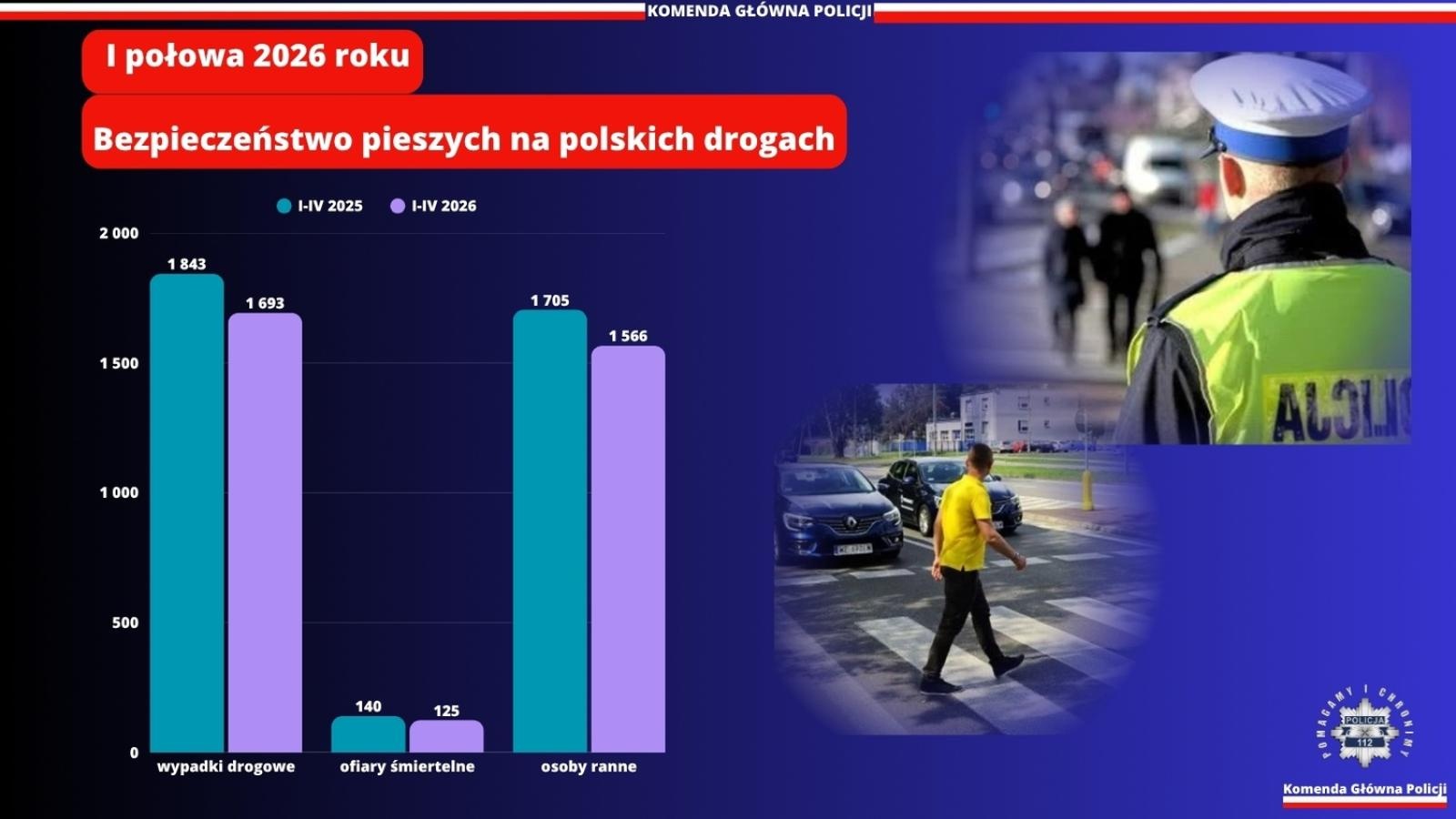 KOMENDA GŁÓWNA POLICJI

I połowa 2026 roku

Bezpieczeństwo pieszych na polskich drogach

I-IV 2025 I-IV 2026

2 000
1 500
1 000
500
0

1 843
1 693
140
125
1 705
1 566

wypadki drogowe
ofiary śmiertelne
osoby ranne

POLICJA

POMAGAMY I CHRONIMY
POLICJA
112

Komenda Główna Policji